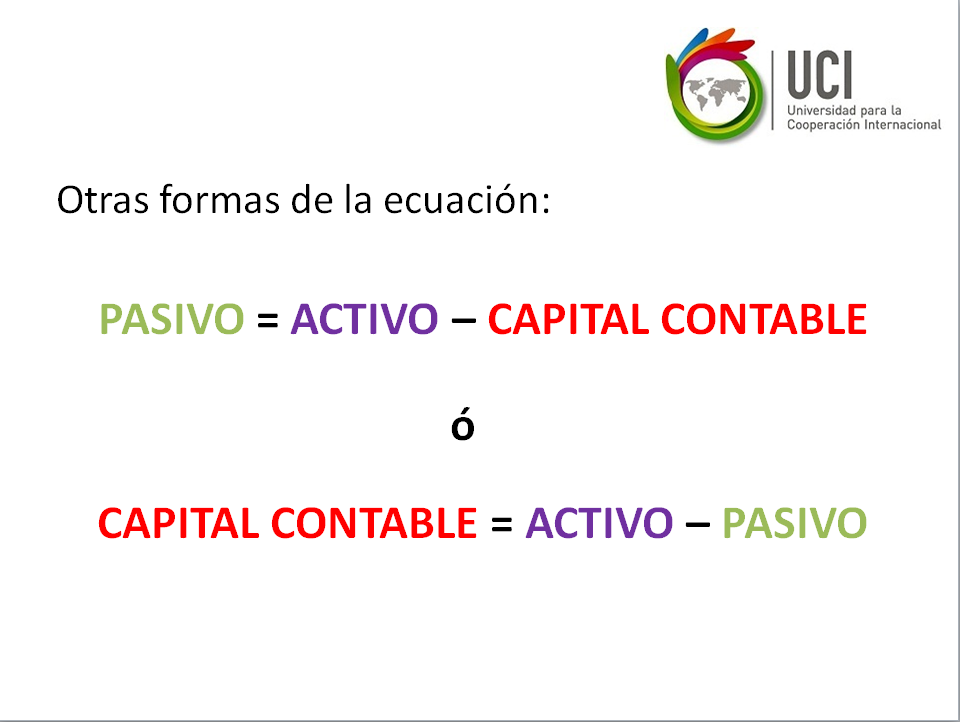 UCI
Universidad para la Cooperación Internacional

Otras formas de la ecuación:

PASIVO = ACTIVO – CAPITAL CONTABLE

ó

CAPITAL CONTABLE = ACTIVO – PASIVO